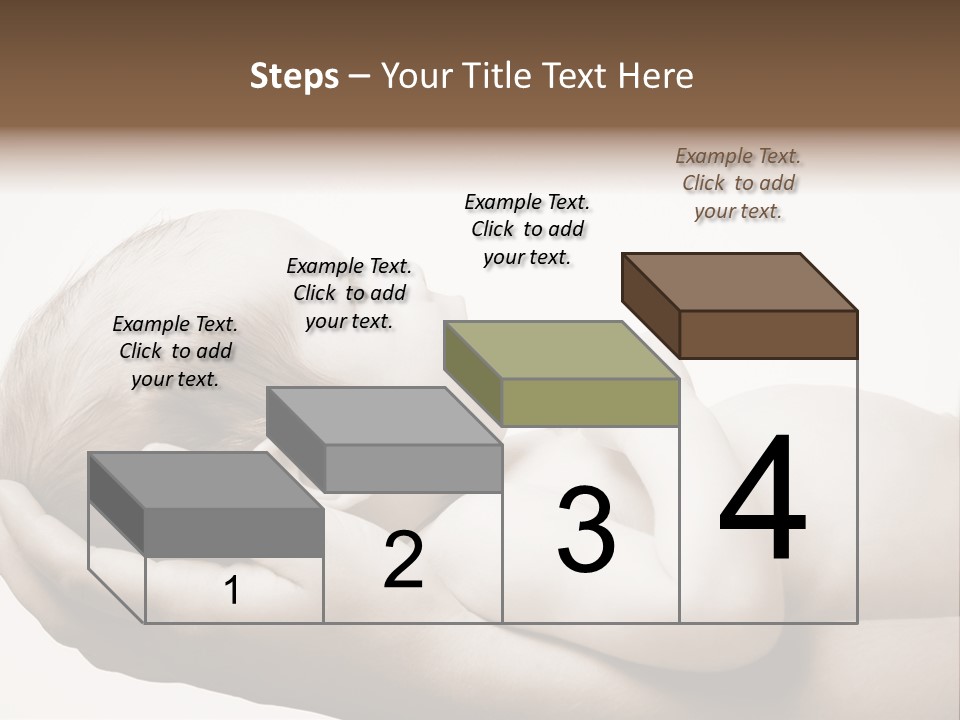 Steps – Your Title Text Here

Example Text. Click to add your text.

Example Text. Click to add your text.

Example Text. Click to add your text.

Example Text. Click to add your text.

1

2

3

4